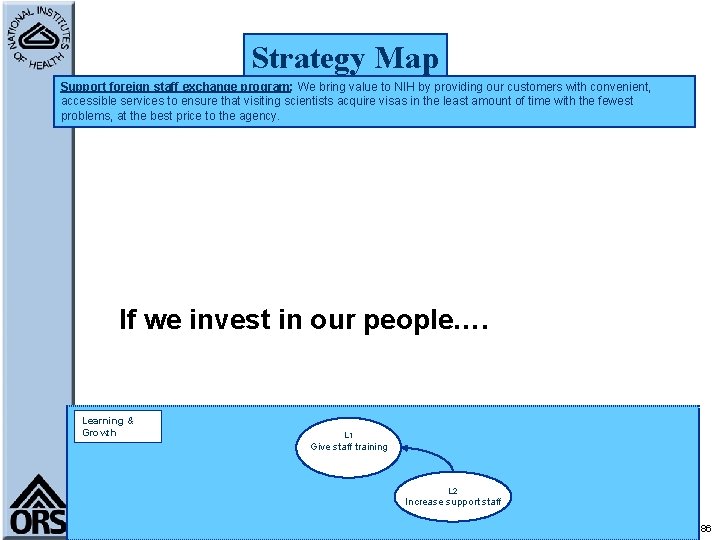 NATIONAL INSTITUTES OF HEALTH

Strategy Map

Support foreign staff exchange program: We bring value to NIH by providing our customers with convenient, accessible services to ensure that visiting scientists acquire visas in the least amount of time with the fewest problems, at the best price to the agency.

If we invest in our people….

Learning & Growth

L1
Give staff training

L2
Increase support staff

ORS

86